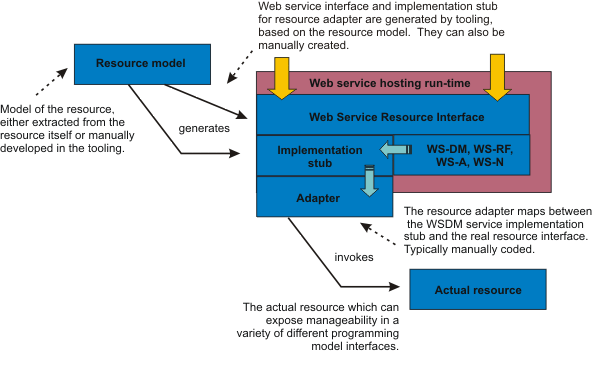 Web service interface and implementation stub for resource adapter are generated by tooling, based on the resource model. They can also be manually created.

Resource model

Model of the resource, either extracted from the resource itself or manually developed in the tooling.

generates

Web service hosting run-time

Web Service Resource Interface

Implementation stub

WS-DM, WS-RF, WS-A, WS-N

Adapter

The resource adapter maps between the WSDM service implementation stub and the real resource interface. Typically manually coded.

invokes

Actual resource

The actual resource which can expose manageability in a variety of different programming model interfaces.